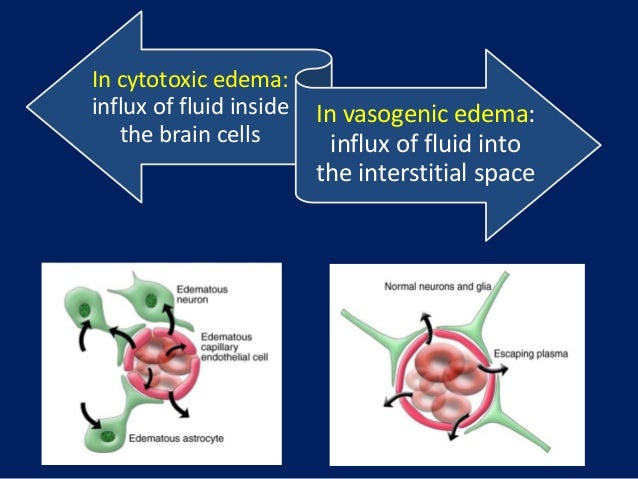 In cytotoxic edema: influx of fluid inside the brain cells

In vasogenic edema: influx of fluid into the interstitial space

Edematous neuron

Edematous capillary endothelial cell

Edematous astrocyte

Normal neurons and glia

Escaping plasma